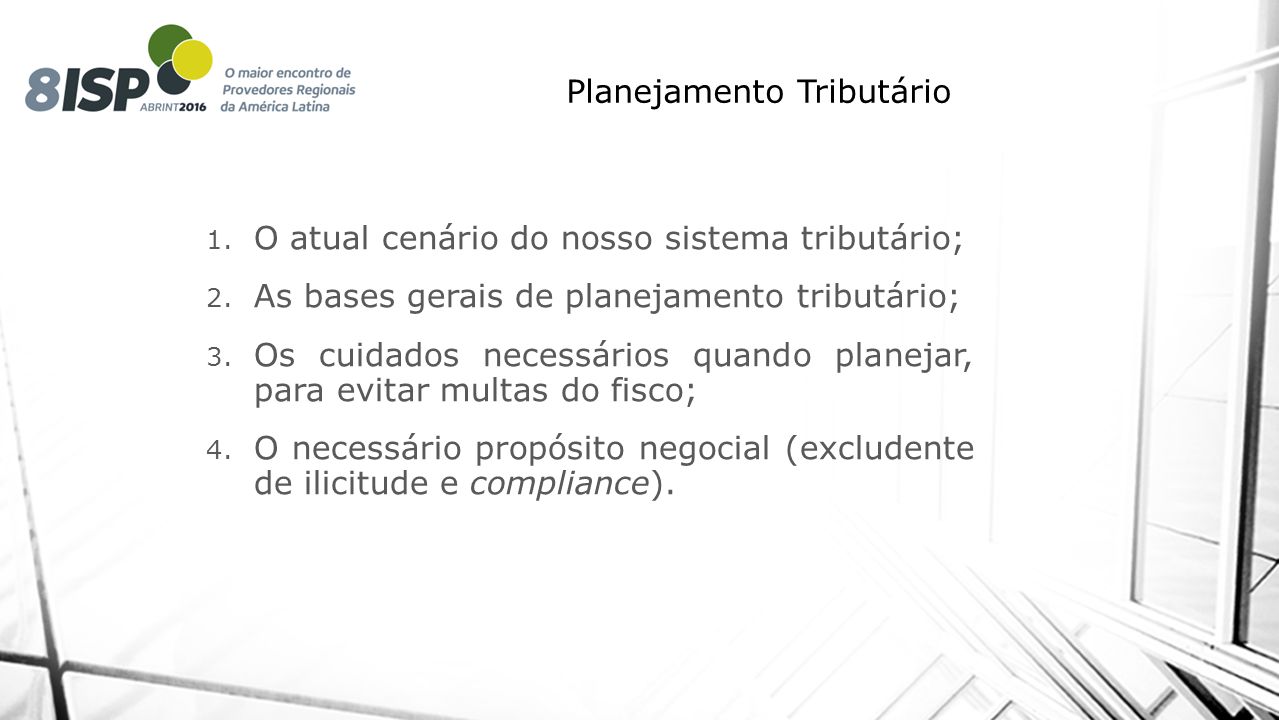 8ISP ABRINT2016 O maior encontro de Provedores Regionais da América Latina

Planejamento Tributário

1. O atual cenário do nosso sistema tributário;
2. As bases gerais de planejamento tributário;
3. Os cuidados necessários quando planejar, para evitar multas do fisco;
4. O necessário propósito negocial (excludente de ilicitude e compliance).